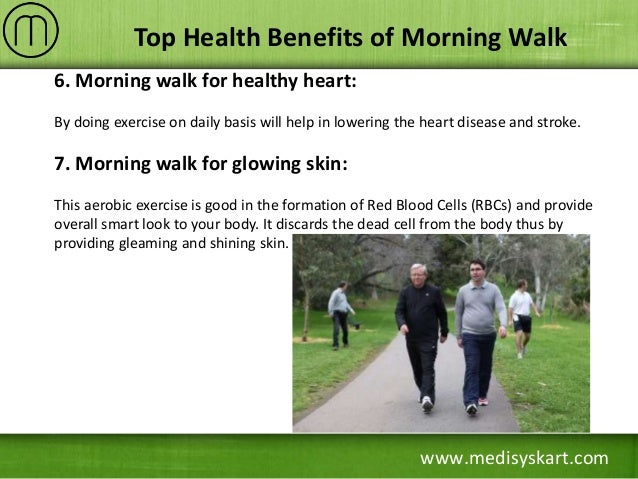 Top Health Benefits of Morning Walk

6. Morning walk for healthy heart:

By doing exercise on daily basis will help in lowering the heart disease and stroke.

7. Morning walk for glowing skin:

This aerobic exercise is good in the formation of Red Blood Cells (RBCs) and provide overall smart look to your body. It discards the dead cell from the body thus by providing gleaming and shining skin.

www.medisyskart.com